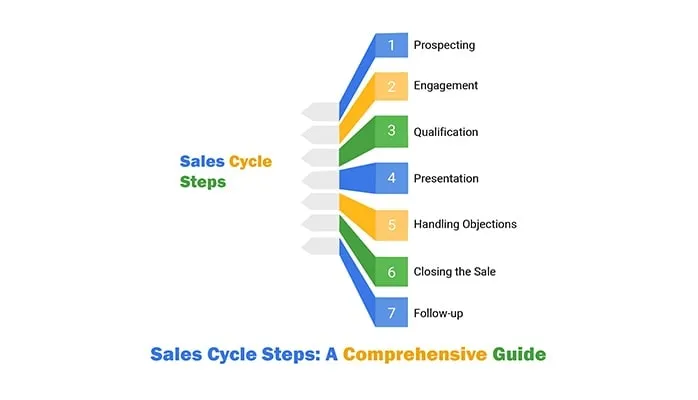 Sales Cycle Steps

1 Prospecting
2 Engagement
3 Qualification
4 Presentation
5 Handling Objections
6 Closing the Sale
7 Follow-up

Sales Cycle Steps: A Comprehensive Guide